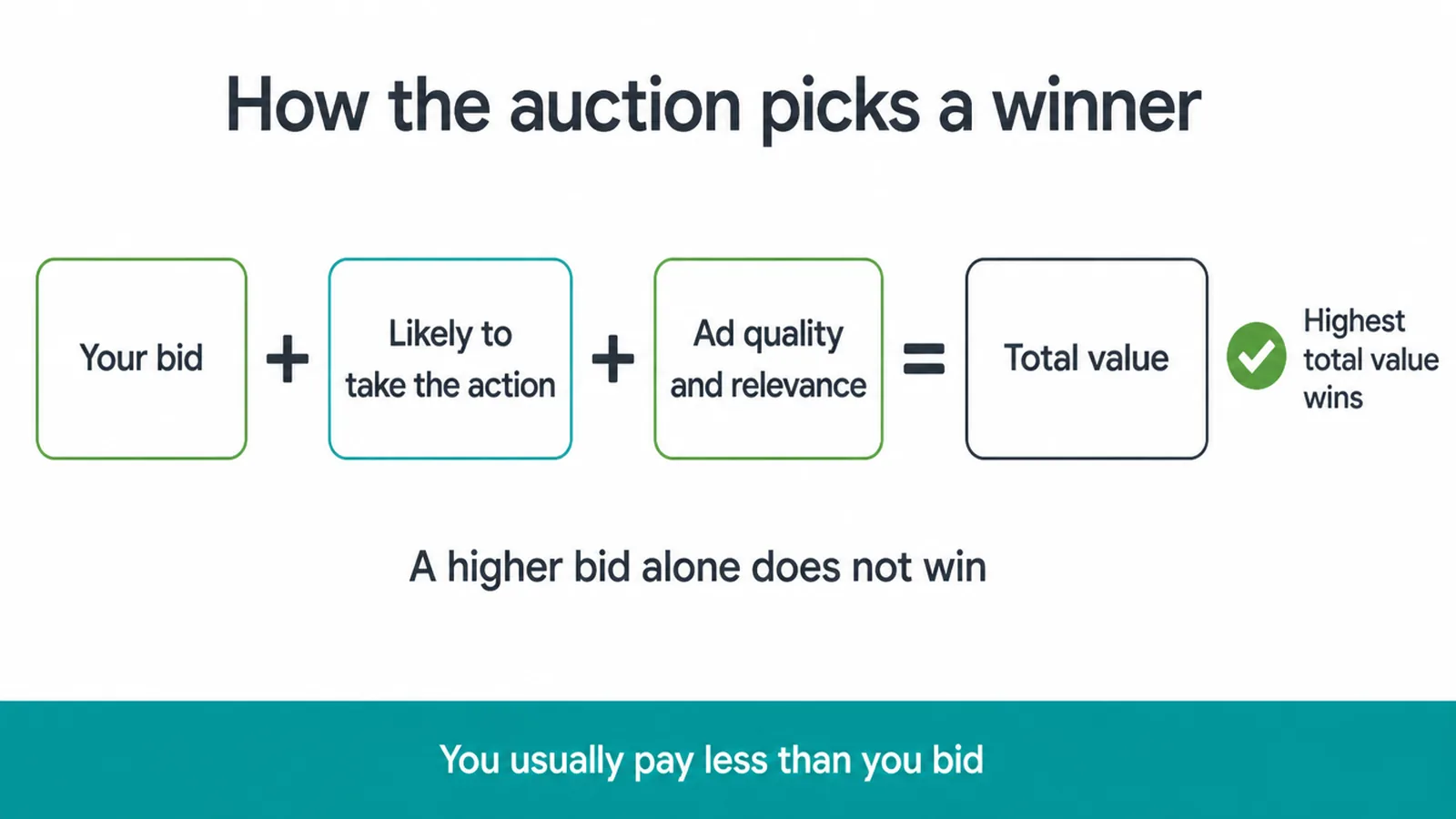 How the auction picks a winner

Your bid + Likely to take the action + Ad quality and relevance = Total value

Highest total value wins

A higher bid alone does not win

You usually pay less than you bid